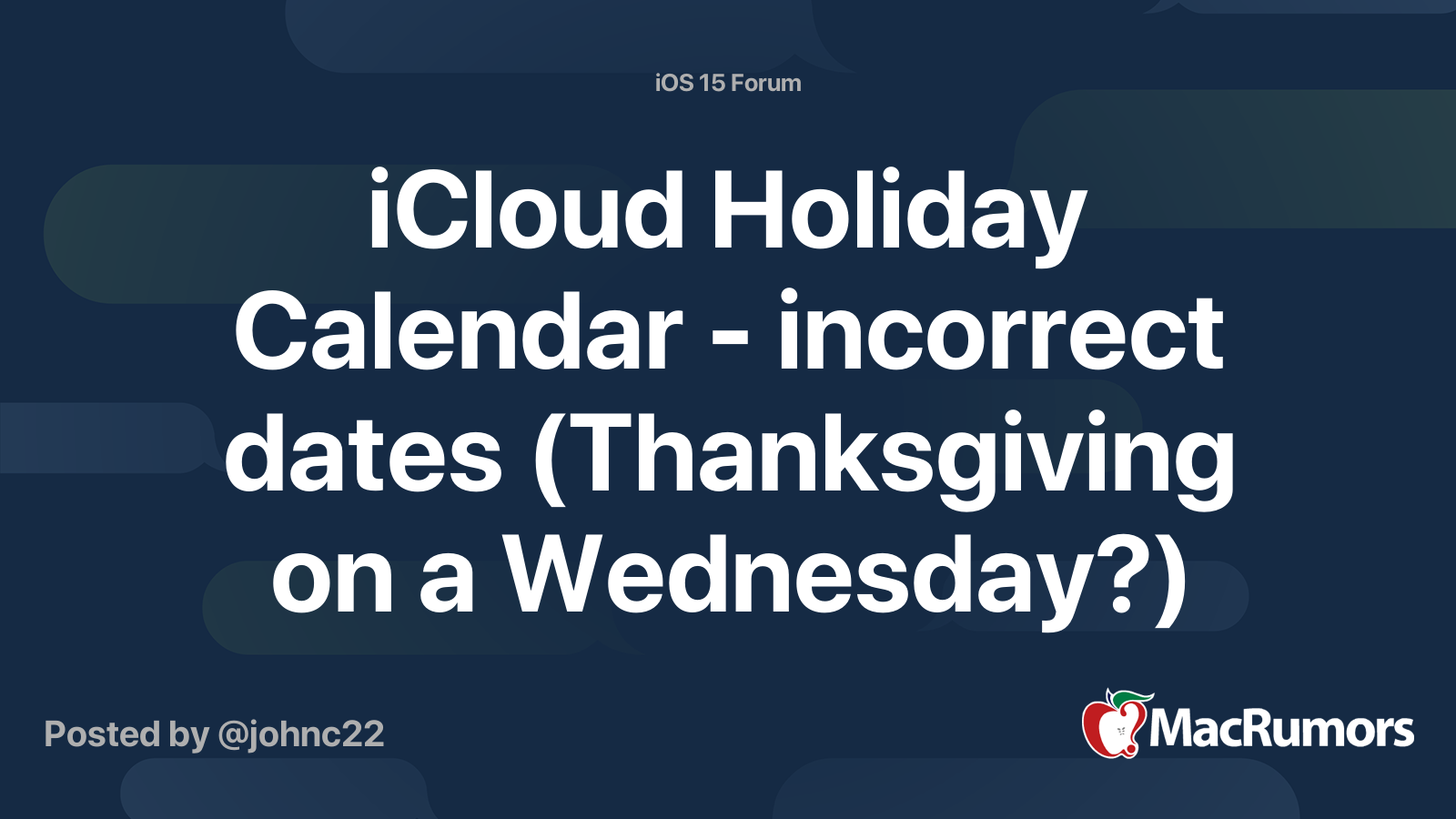 iOS 15 Forum

iCloud Holiday Calendar - incorrect dates (Thanksgiving on a Wednesday?)

Posted by @johnc22

MacRumors